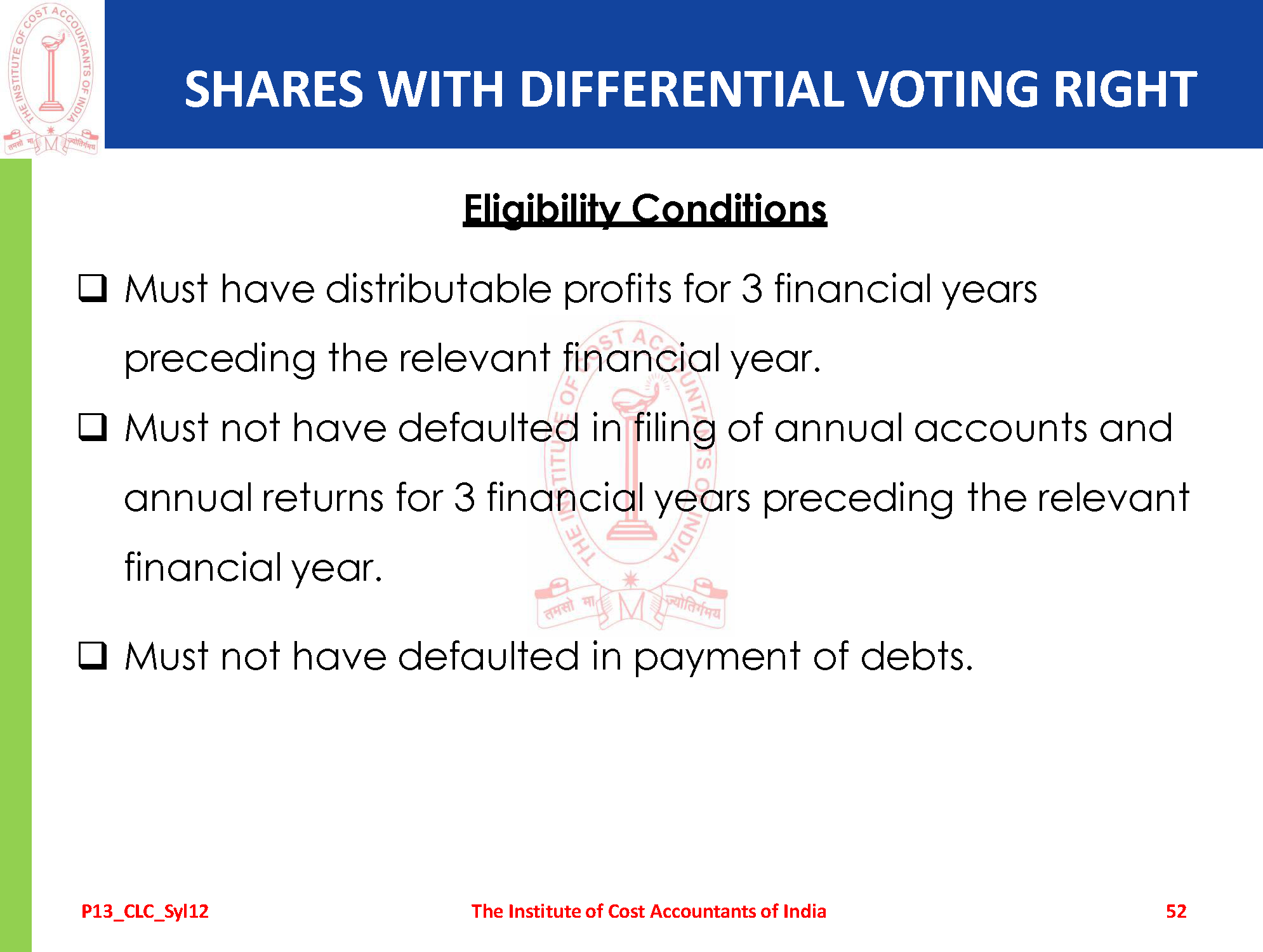 THE INSTITUTE OF COST ACCOUNTANTS OF INDIA
तमसो मा ज्योतिर्गमय

SHARES WITH DIFFERENTIAL VOTING RIGHT

Eligibility Conditions

❑ Must have distributable profits for 3 financial years preceding the relevant financial year.

❑ Must not have defaulted in filing of annual accounts and annual returns for 3 financial years preceding the relevant financial year.

❑ Must not have defaulted in payment of debts.

THE INSTITUTE OF COST ACCOUNTANTS OF INDIA
तमसो मा ज्योतिर्गमय

P13_CLC_Syl12 The Institute of Cost Accountants of India 52